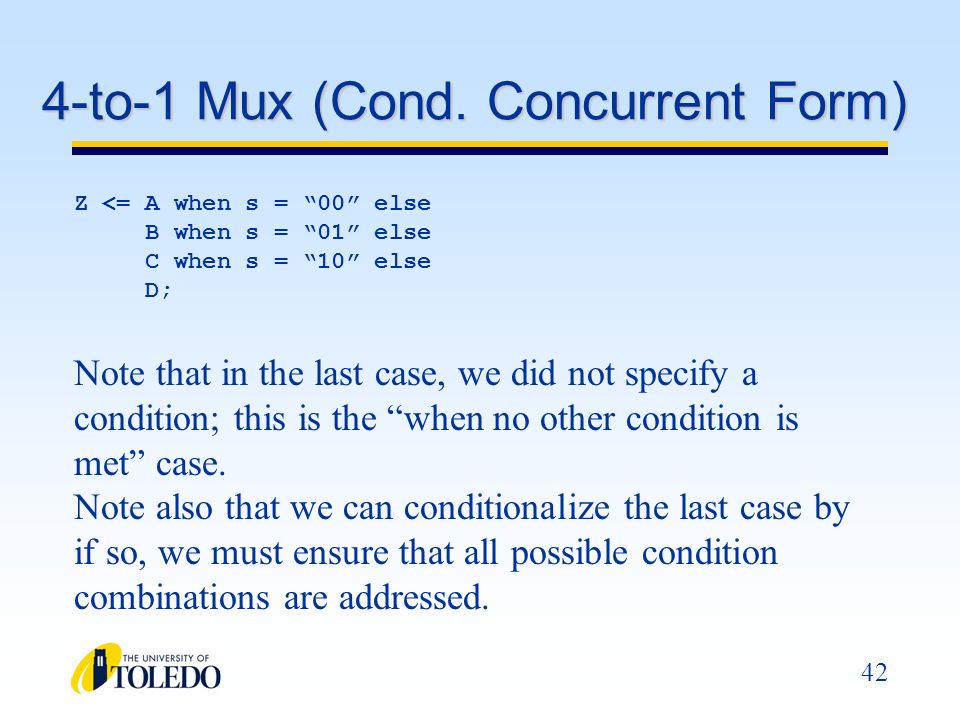 4-to-1 Mux (Cond. Concurrent Form)

Z <= A when s = “00” else
     B when s = “01” else
     C when s = “10” else
     D;

Note that in the last case, we did not specify a condition; this is the “when no other condition is met” case.
Note also that we can conditionalize the last case by if so, we must ensure that all possible condition combinations are addressed.

THE UNIVERSITY OF TOLEDO

42